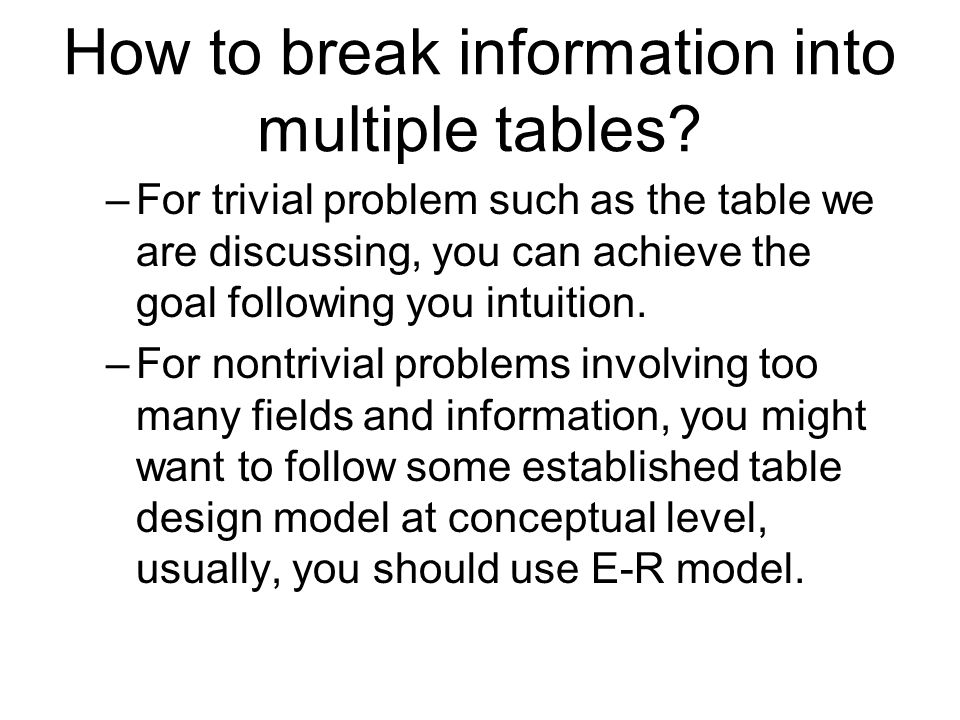 How to break information into multiple tables?

– For trivial problem such as the table we are discussing, you can achieve the goal following you intuition.

– For nontrivial problems involving too many fields and information, you might want to follow some established table design model at conceptual level, usually, you should use E-R model.